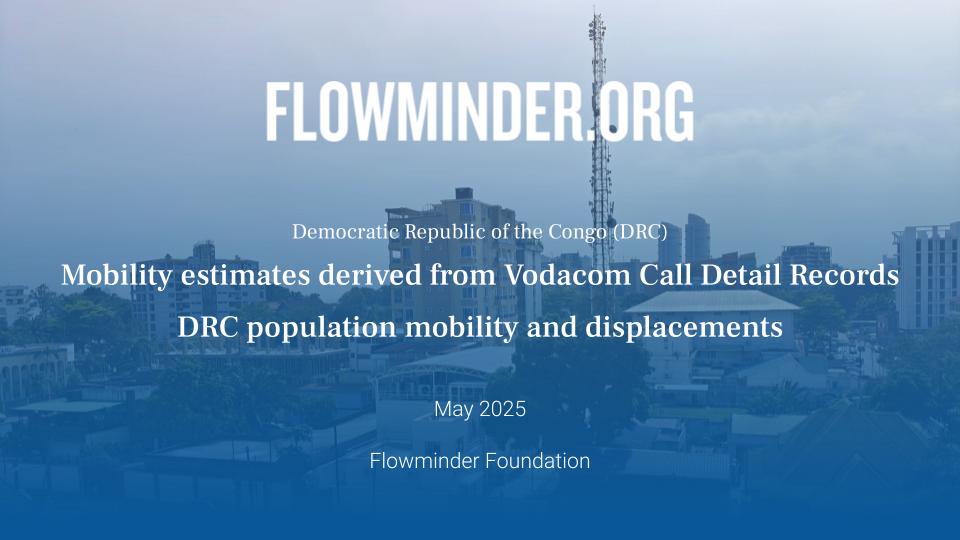 FLOWMINDER.ORG

Democratic Republic of the Congo (DRC)

Mobility estimates derived from Vodacom Call Detail Records

DRC population mobility and displacements

May 2025

Flowminder Foundation